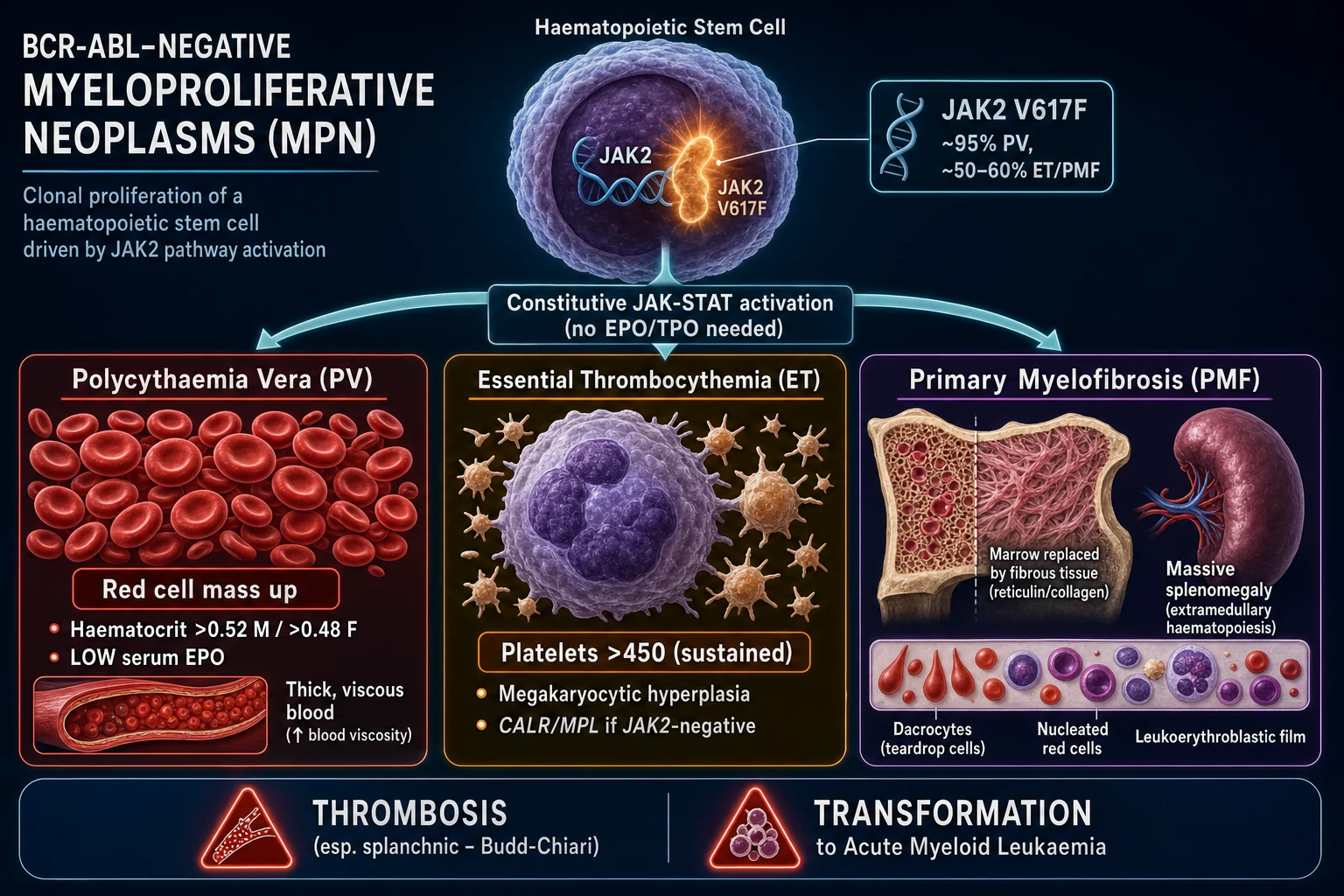 BCR-ABL-NEGATIVE
MYELOPROLIFERATIVE NEOPLASMS (MPN)

Clonal proliferation of a haematopoietic stem cell driven by JAK2 pathway activation

Haematopoietic Stem Cell

JAK2

JAK2 V617F

JAK2 V617F
~95% PV,
~50–60% ET/PMF

Constitutive JAK-STAT activation
(no EPO/TPO needed)

Polycythaemia Vera (PV)

Red cell mass up

• Haematocrit >0.52 M / >0.48 F
• LOW serum EPO

Thick, viscous blood
(↑ blood viscosity)

Essential Thrombocythemia (ET)

Platelets >450 (sustained)

• Megakaryocytic hyperplasia
• CALR/MPL if JAK2-negative

Primary Myelofibrosis (PMF)

Marrow replaced by fibrous tissue (reticulin/collagen)

Massive splenomegaly (extramedullary haematopoiesis)

Dacrocytes (teardrop cells)

Nucleated red cells

Leukoerythroblastic film

THROMBOSIS
(esp. splanchnic – Budd-Chiari)

TRANSFORMATION
to Acute Myeloid Leukaemia